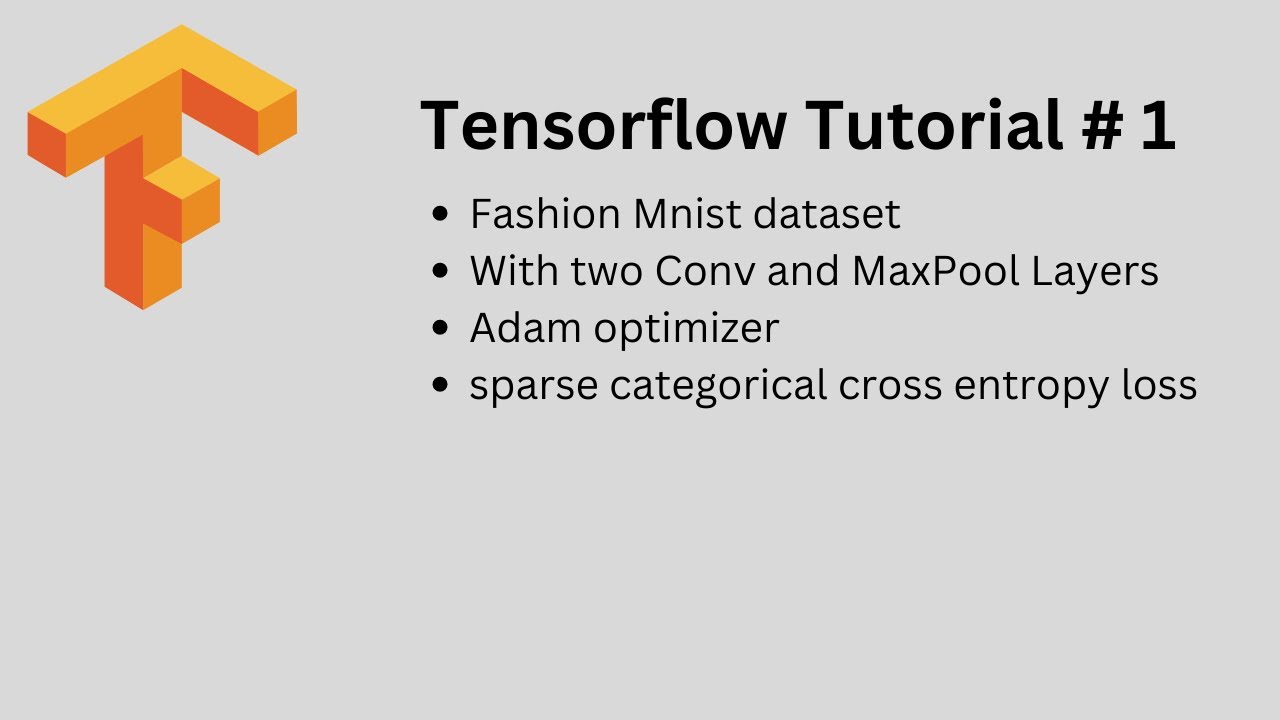 Tensorflow Tutorial # 1

- Fashion Mnist dataset
- With two Conv and MaxPool Layers
- Adam optimizer
- sparse categorical cross entropy loss